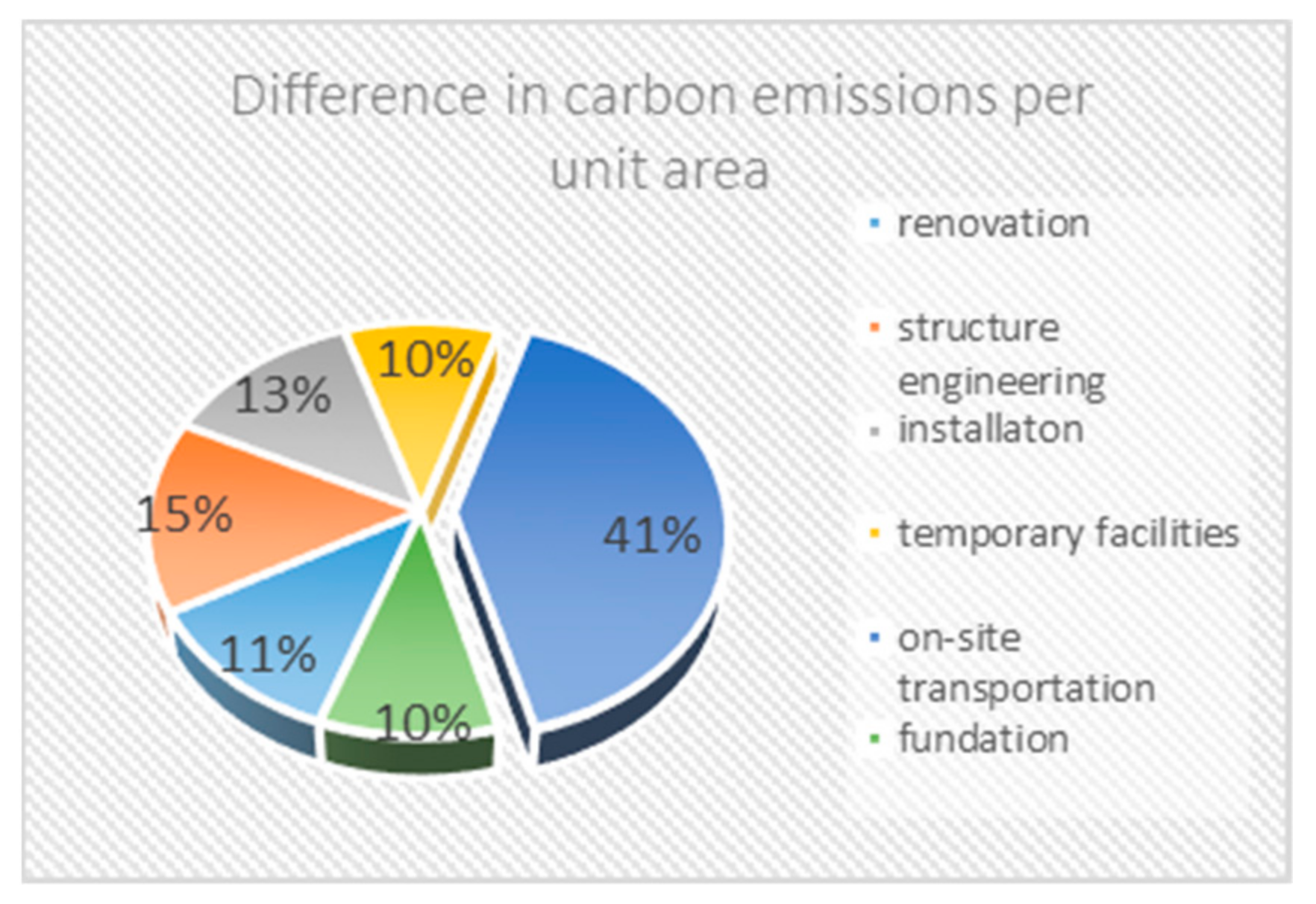 Difference in carbon emissions per unit area

10%
13%
15%
41%
11%
10%

renovation
structure engineering
installaton
temporary facilities
on-site transportation
fundation